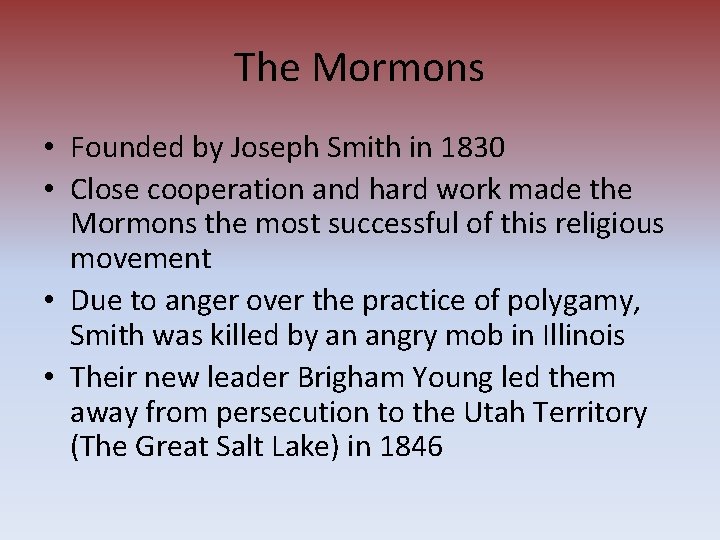 The Mormons

• Founded by Joseph Smith in 1830
• Close cooperation and hard work made the Mormons the most successful of this religious movement
• Due to anger over the practice of polygamy, Smith was killed by an angry mob in Illinois
• Their new leader Brigham Young led them away from persecution to the Utah Territory (The Great Salt Lake) in 1846